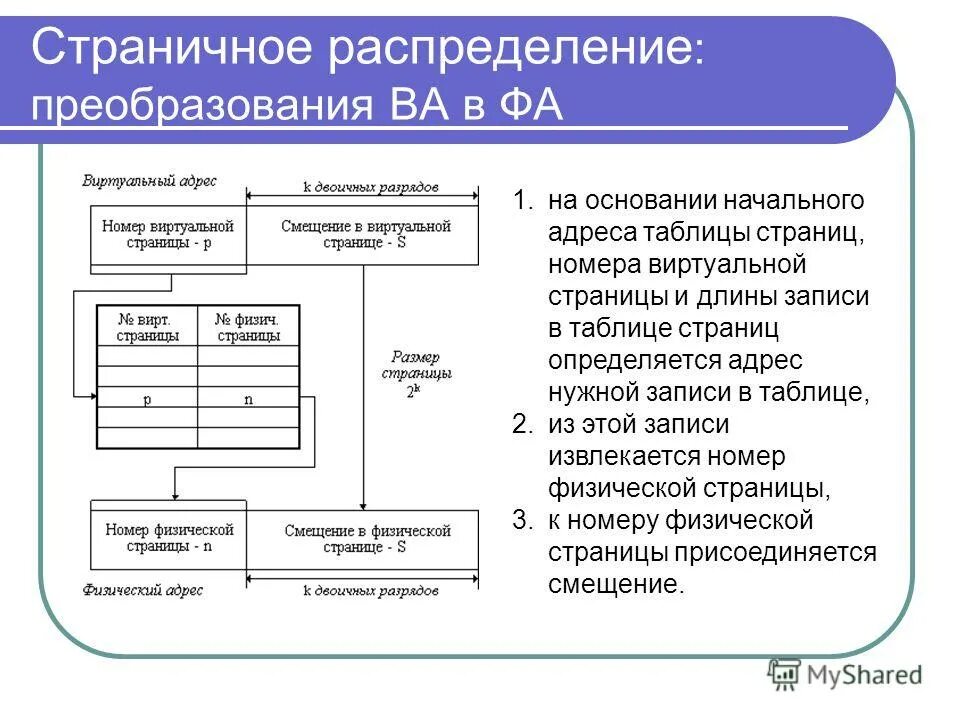 Страничное распределение: преобразования ВА в ФА

Виртуальный адрес

k двоичных разрядов

Номер виртуальной страницы - p

Смещение в виртуальной странице - S

| № вирт. страницы | № физич. страницы |
|---|---|
| | |
| | |
| p | n |
| | |
| | |

Размер страницы $2^k$

Номер физической страницы - n

Смещение в физической странице - S

Физический адрес

k двоичных разрядов

1. на основании начального адреса таблицы страниц, номера виртуальной страницы и длины записи в таблице страниц определяется адрес нужной записи в таблице,
2. из этой записи извлекается номер физической страницы,
3. к номеру физической страницы присоединяется смещение.

MyShared